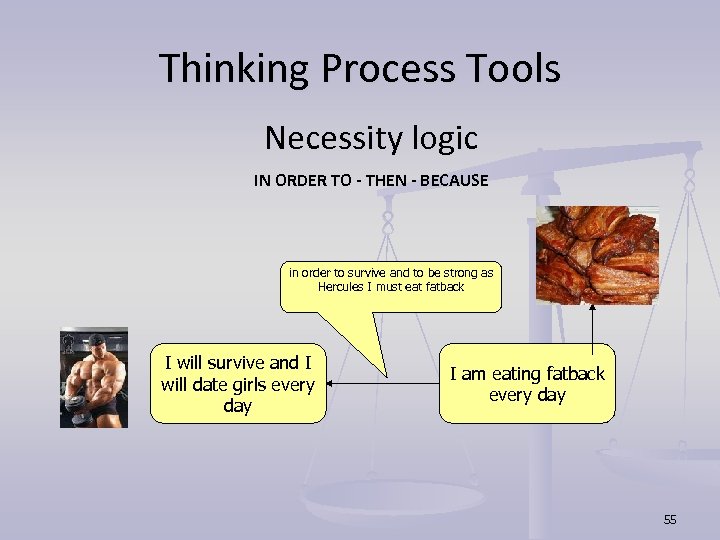 Thinking Process Tools

Necessity logic

IN ORDER TO - THEN - BECAUSE

in order to survive and to be strong as Hercules I must eat fatback

I will survive and I will date girls every day

I am eating fatback every day

55